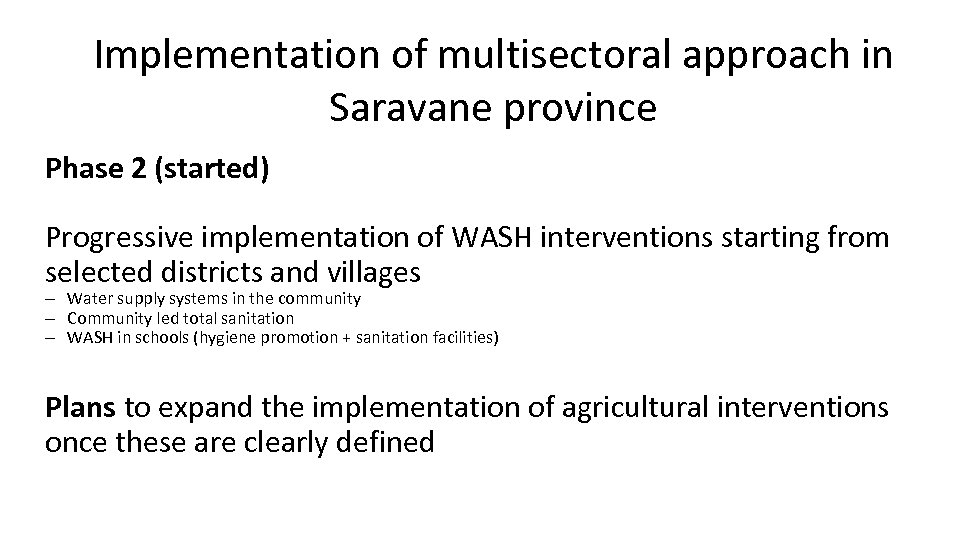 Implementation of multisectoral approach in Saravane province

Phase 2 (started)

Progressive implementation of WASH interventions starting from selected districts and villages

– Water supply systems in the community
– Community led total sanitation
– WASH in schools (hygiene promotion + sanitation facilities)

Plans to expand the implementation of agricultural interventions once these are clearly defined